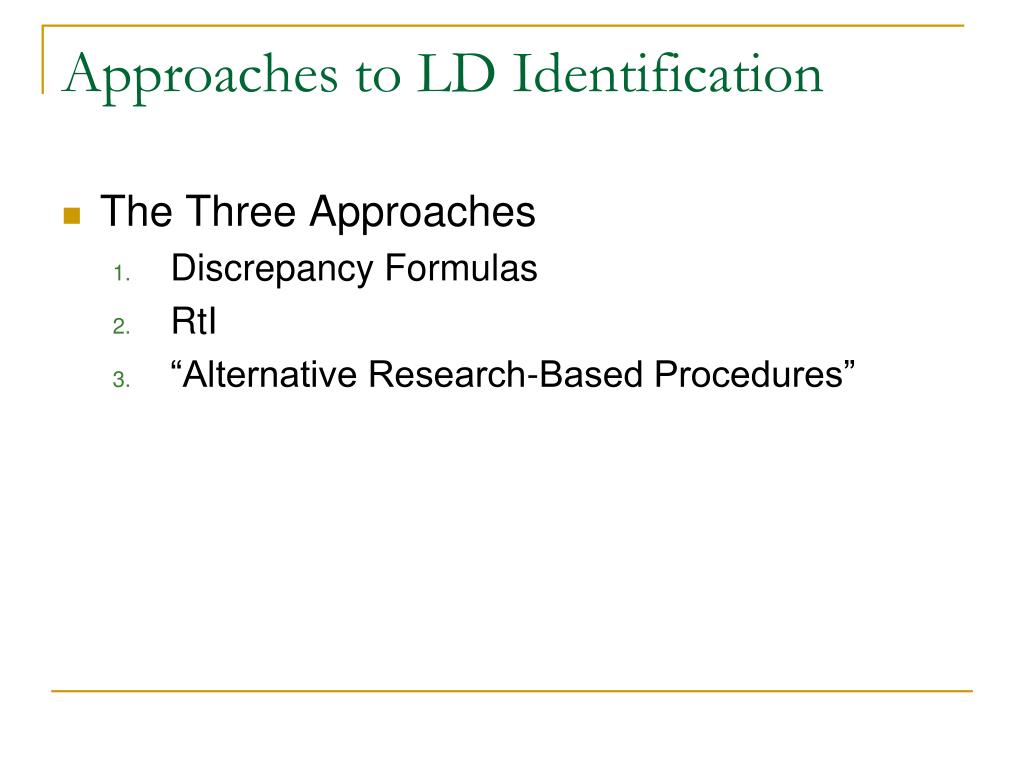 Approaches to LD Identification

The Three Approaches
1. Discrepancy Formulas
2. RtI
3. “Alternative Research-Based Procedures”